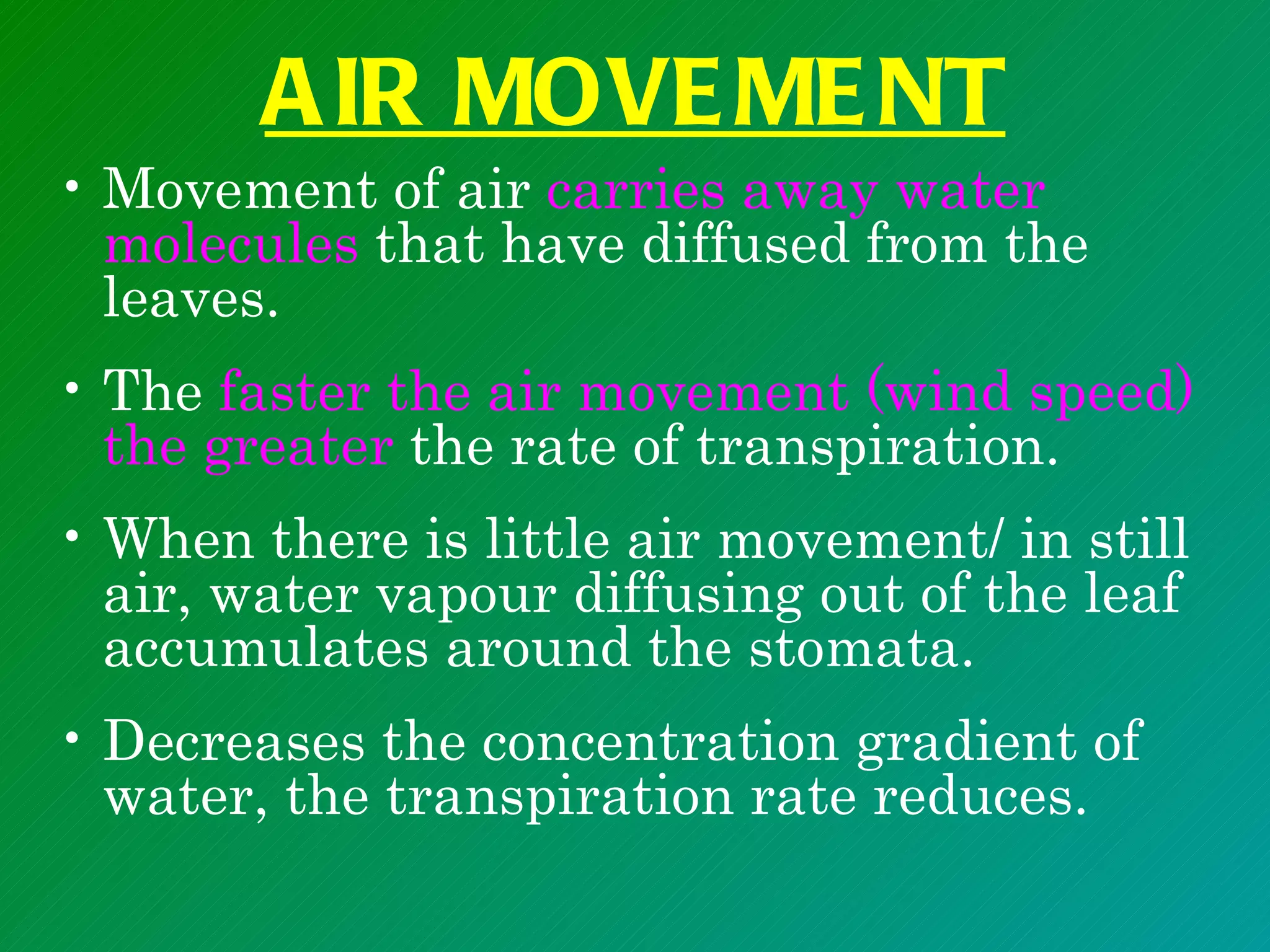 AIR MOVEMENT

• Movement of air carries away water molecules that have diffused from the leaves.

• The faster the air movement (wind speed) the greater the rate of transpiration.

• When there is little air movement/ in still air, water vapour diffusing out of the leaf accumulates around the stomata.

• Decreases the concentration gradient of water, the transpiration rate reduces.